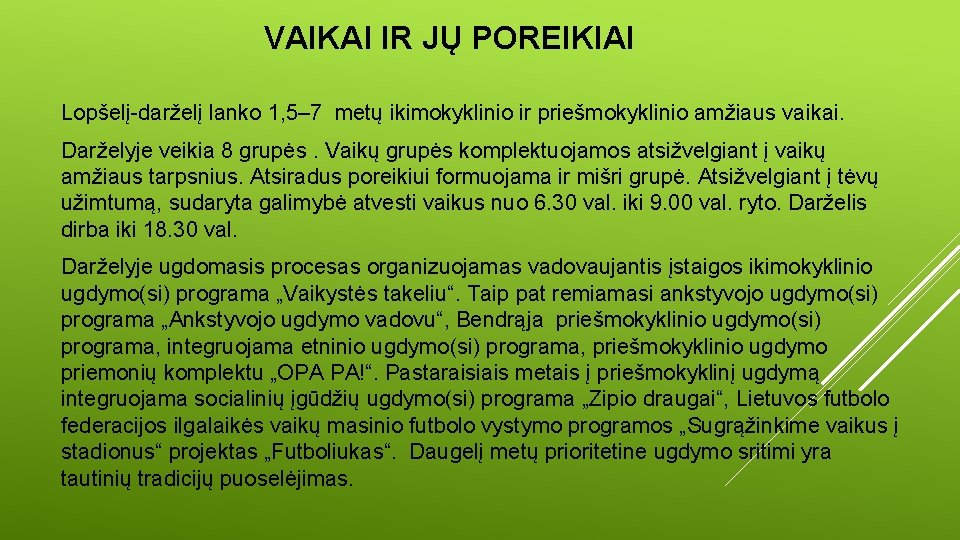 VAIKAI IR JŲ POREIKIAI

Lopšelį-darželį lanko 1,5–7 metų ikimokyklinio ir priešmokyklinio amžiaus vaikai.

Darželyje veikia 8 grupės . Vaikų grupės komplektuojamos atsižvelgiant į vaikų amžiaus tarpsnius. Atsiradus poreikiui formuojama ir mišri grupė. Atsižvelgiant į tėvų užimtumą, sudaryta galimybė atvesti vaikus nuo 6.30 val. iki 9.00 val. ryto. Darželis dirba iki 18.30 val.

Darželyje ugdomasis procesas organizuojamas vadovaujantis įstaigos ikimokyklinio ugdymo(si) programa „Vaikystės takeliu“. Taip pat remiamasi ankstyvojo ugdymo(si) programa „Ankstyvojo ugdymo vadovu“, Bendrąja priešmokyklinio ugdymo(si) programa, integruojama etninio ugdymo(si) programa, priešmokyklinio ugdymo priemonių komplektu „OPA PA!“. Pastaraisiais metais į priešmokyklinį ugdymą integruojama socialinių įgūdžių ugdymo(si) programa „Zipio draugai“, Lietuvos futbolo federacijos ilgalaikės vaikų masinio futbolo vystymo programos „Sugrąžinkime vaikus į stadionus“ projektas „Futboliukas“. Daugelį metų prioritetine ugdymo sritimi yra tautinių tradicijų puoselėjimas.